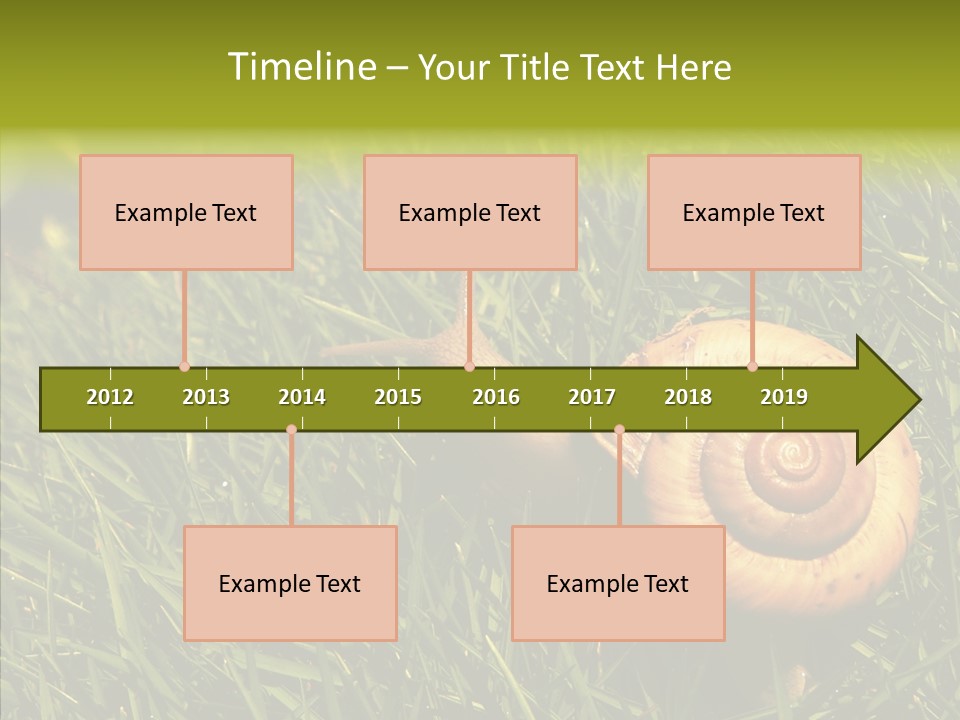 Timeline – Your Title Text Here

Example Text

Example Text

Example Text

2012 2013 2014 2015 2016 2017 2018 2019

Example Text

Example Text